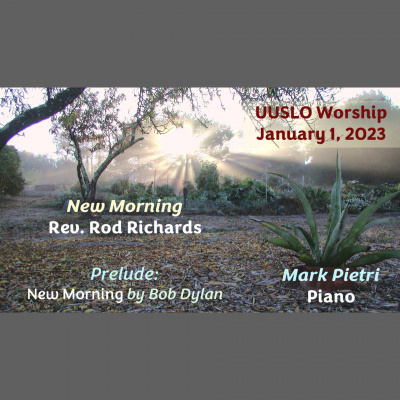 UUSLO Worship
January 1, 2023

New Morning
Rev. Rod Richards

Prelude:
New Morning by Bob Dylan

Mark Pietri
Piano